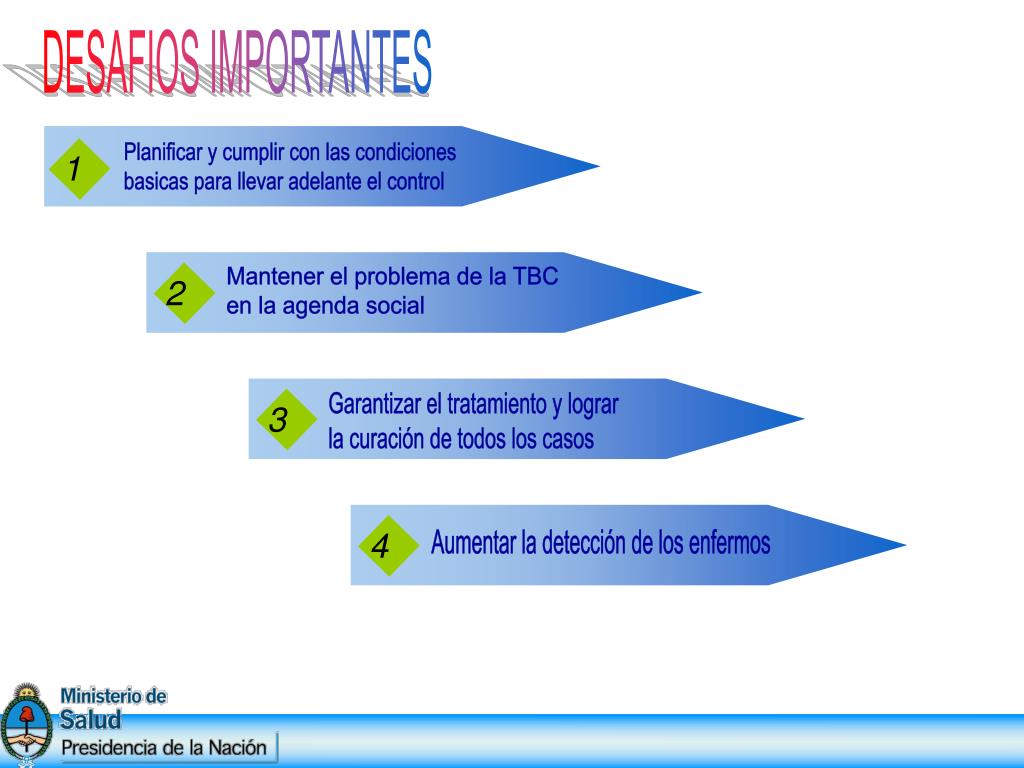 DESAFIOS IMPORTANTES

1
Planificar y cumplir con las condiciones basicas para llevar adelante el control

2
Mantener el problema de la TBC en la agenda social

3
Garantizar el tratamiento y lograr la curación de todos los casos

4
Aumentar la detección de los enfermos

Ministerio de Salud
Presidencia de la Nación